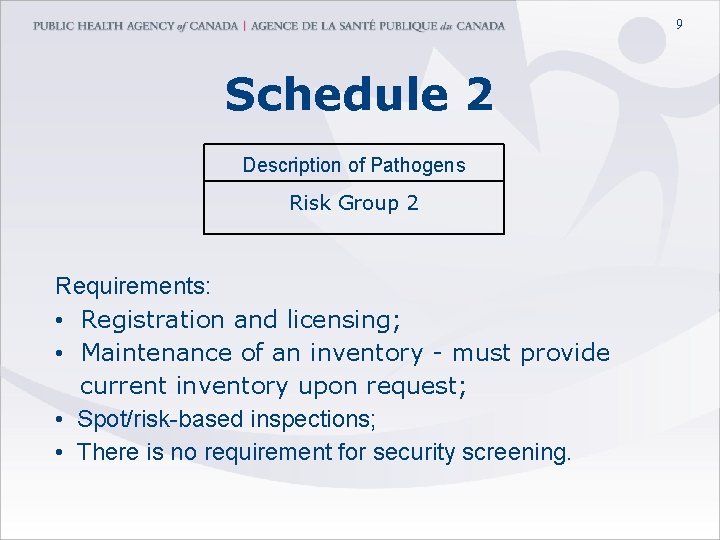 PUBLIC HEALTH AGENCY of CANADA | AGENCE DE LA SANTÉ PUBLIQUE du CANADA

9

Schedule 2

| Description of Pathogens |
|---|
| Risk Group 2 |

Requirements:
• Registration and licensing;
• Maintenance of an inventory - must provide current inventory upon request;
• Spot/risk-based inspections;
• There is no requirement for security screening.